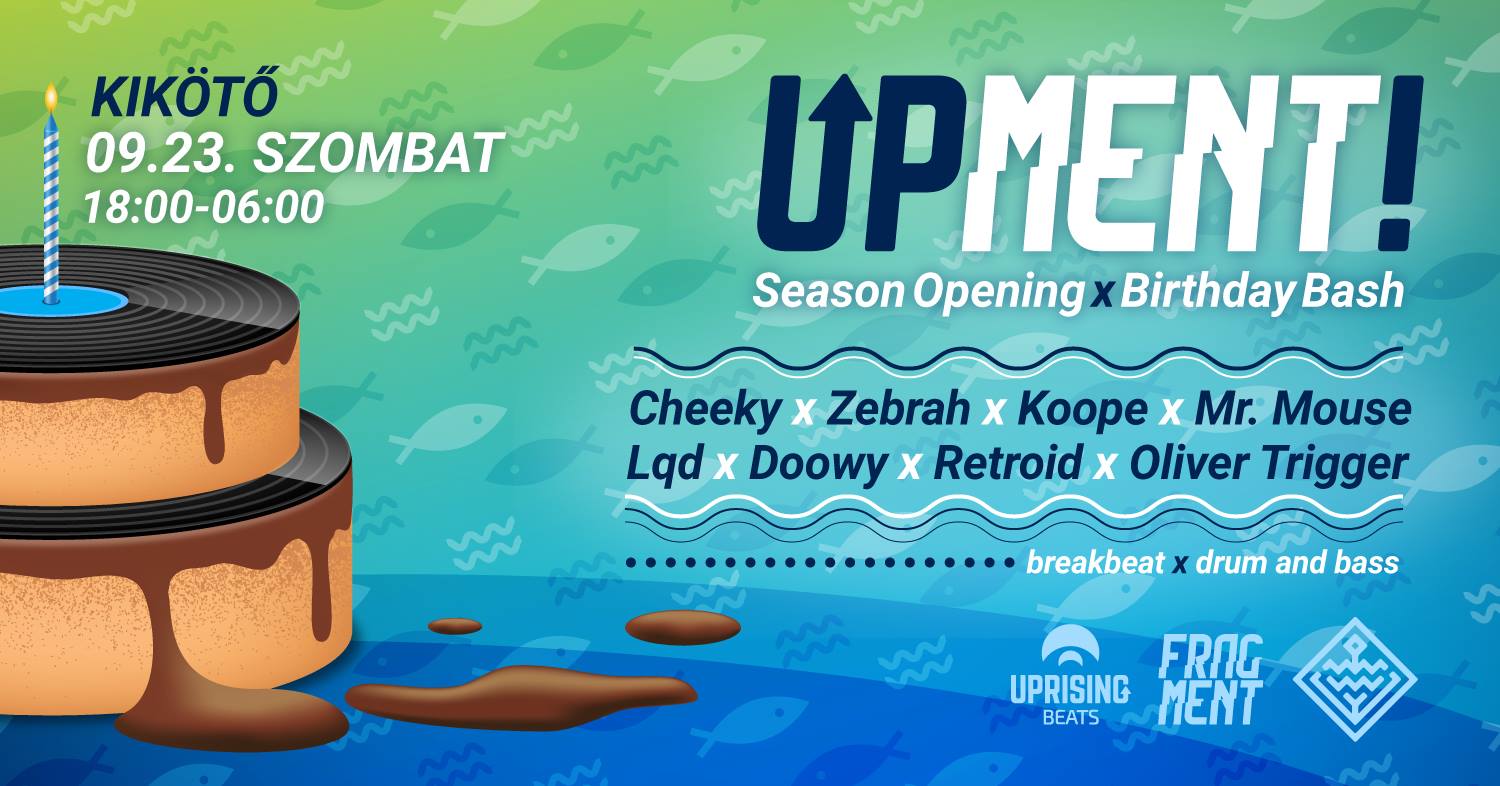 KIKÖTŐ
09.23. SZOMBAT
18:00-06:00

UPMENT!
Season Opening x Birthday Bash

Cheeky x Zebrah x Koope x Mr. Mouse
Lqd x Doowy x Retroid x Oliver Trigger

breakbeat x drum and bass

UPRISING BEATS
FRAG MENT